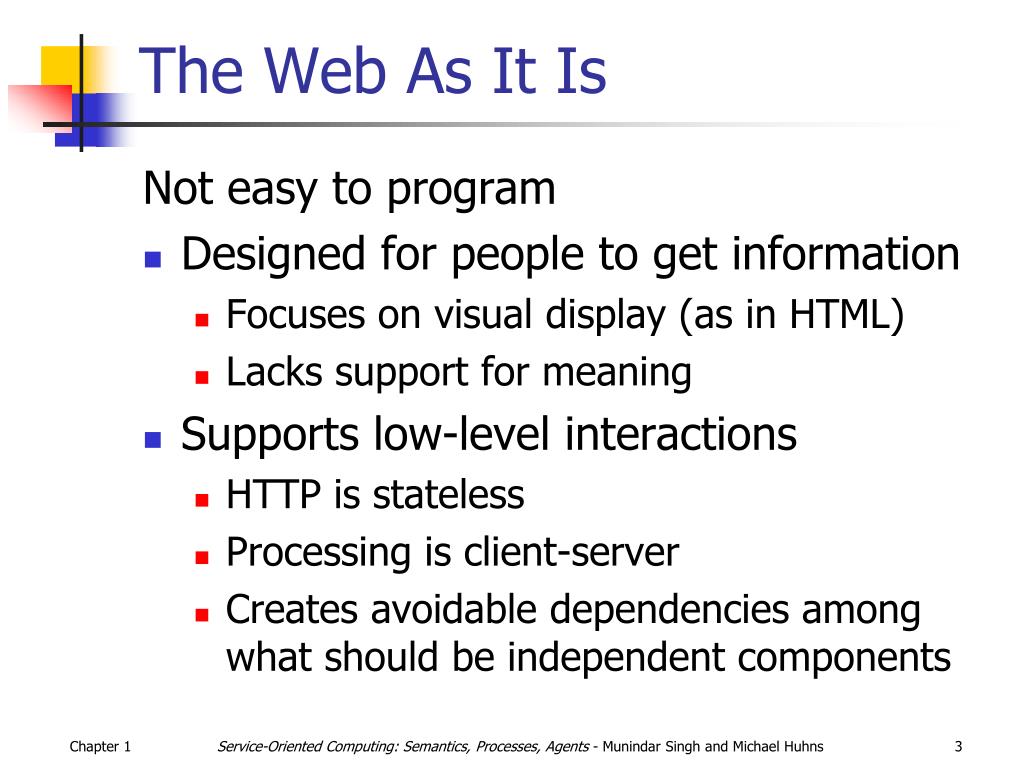 The Web As It Is

Not easy to program

- Designed for people to get information
  - Focuses on visual display (as in HTML)
  - Lacks support for meaning
- Supports low-level interactions
  - HTTP is stateless
  - Processing is client-server
  - Creates avoidable dependencies among what should be independent components

Chapter 1

Service-Oriented Computing: Semantics, Processes, Agents - Munindar Singh and Michael Huhns

3